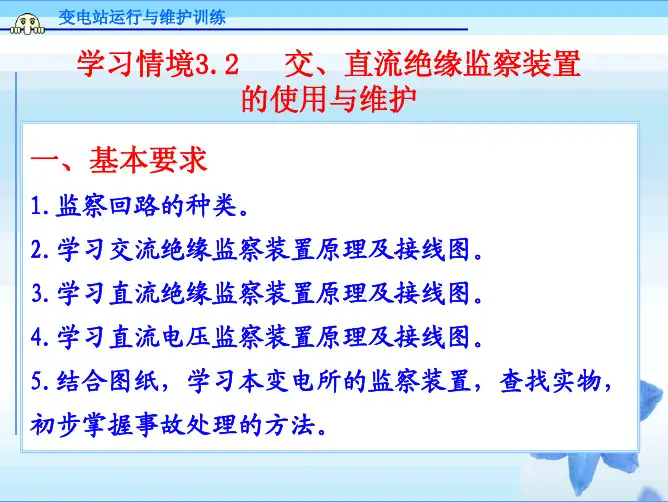 变电站运行与维护训练

学习情境3.2　交、直流绝缘监察装置的使用与维护

一、基本要求

1.监察回路的种类。

2.学习交流绝缘监察装置原理及接线图。

3.学习直流绝缘监察装置原理及接线图。

4.学习直流电压监察装置原理及接线图。

5.结合图纸，学习本变电所的监察装置，查找实物，初步掌握事故处理的方法。